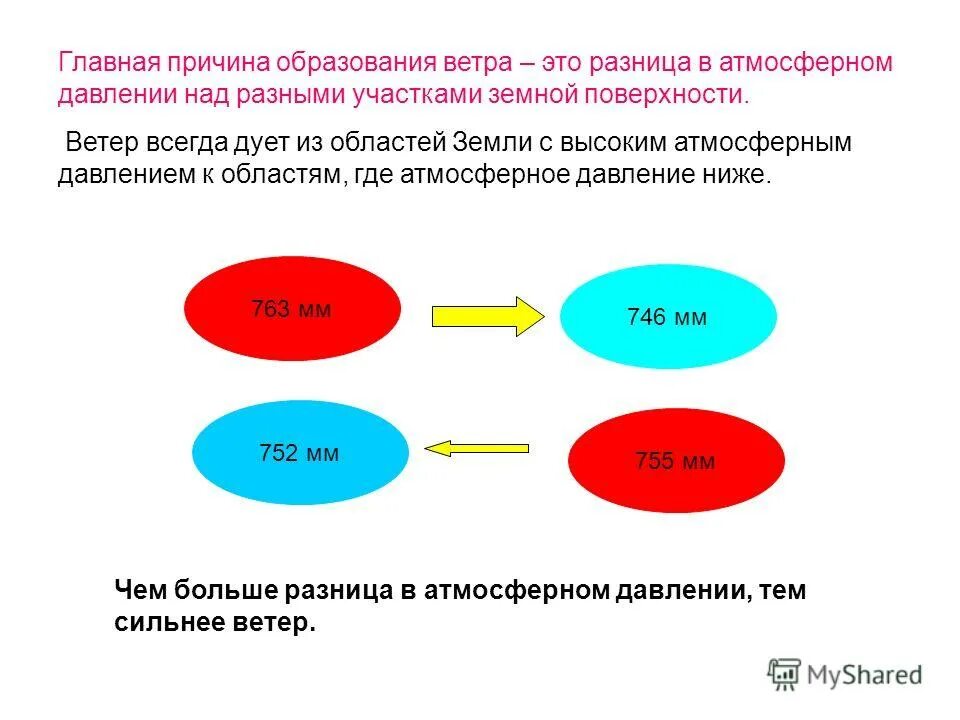 Главная причина образования ветра – это разница в атмосферном давлении над разными участками земной поверхности.

Ветер всегда дует из областей Земли с высоким атмосферным давлением к областям, где атмосферное давление ниже.

763 мм

746 мм

752 мм

755 мм

Чем больше разница в атмосферном давлении, тем сильнее ветер.

MyShared